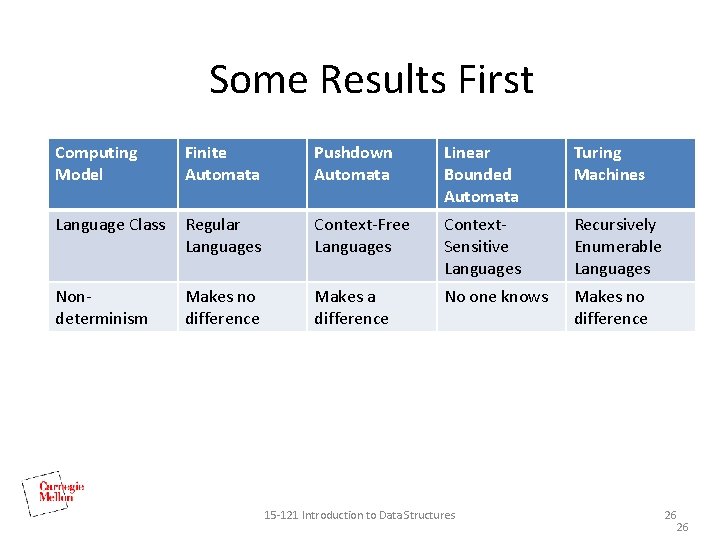 Some Results First

| Computing Model | Finite Automata | Pushdown Automata | Linear Bounded Automata | Turing Machines |
|---|---|---|---|---|
| Language Class | Regular Languages | Context-Free Languages | Context-Sensitive Languages | Recursively Enumerable Languages |
| Non-determinism | Makes no difference | Makes a difference | No one knows | Makes no difference |

Carnegie Mellon

15-121 Introduction to Data Structures

26

26